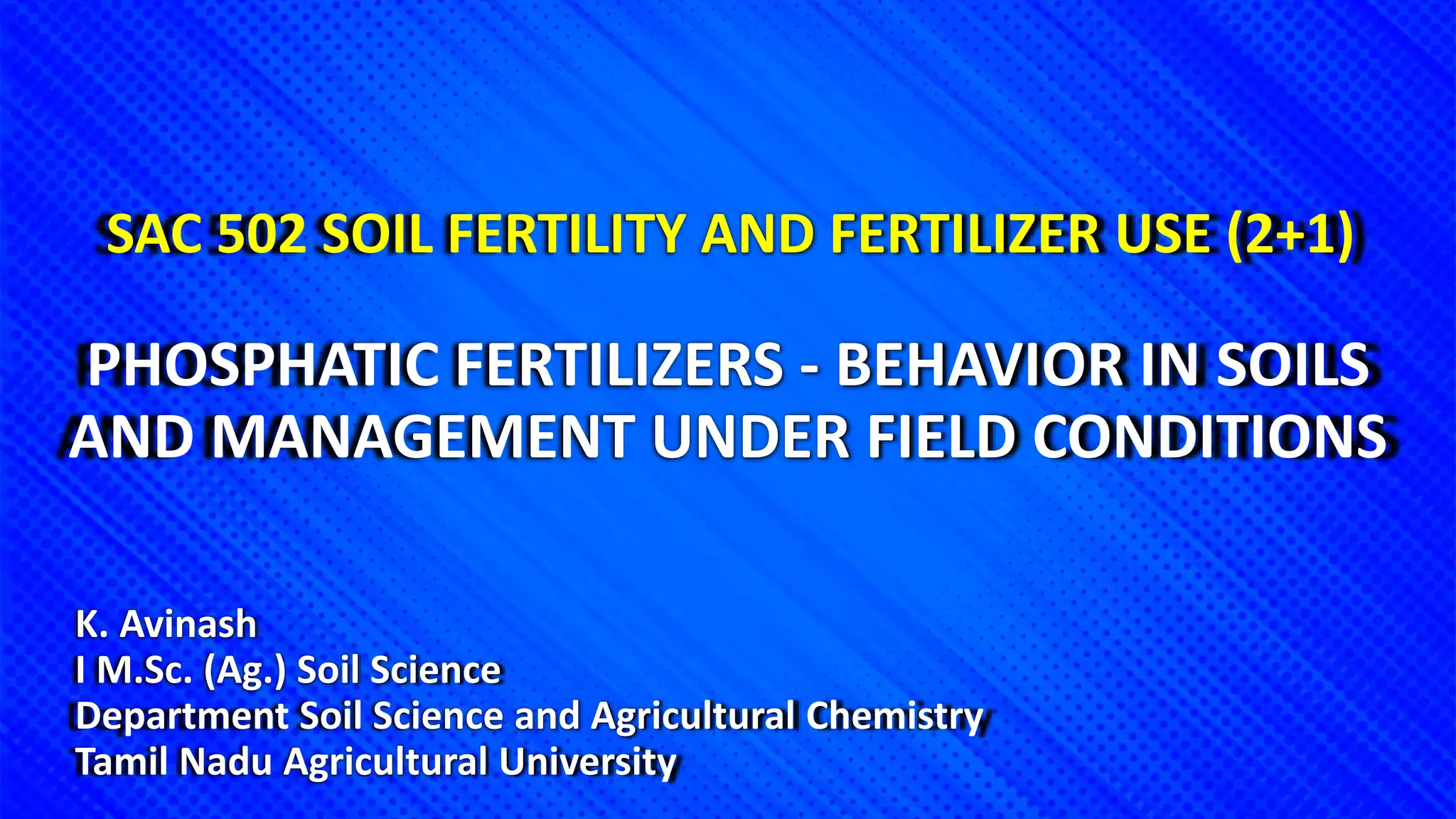 SAC 502 SOIL FERTILITY AND FERTILIZER USE (2+1)

PHOSPHATIC FERTILIZERS - BEHAVIOR IN SOILS AND MANAGEMENT UNDER FIELD CONDITIONS

K. Avinash
I M.Sc. (Ag.) Soil Science
Department Soil Science and Agricultural Chemistry
Tamil Nadu Agricultural University